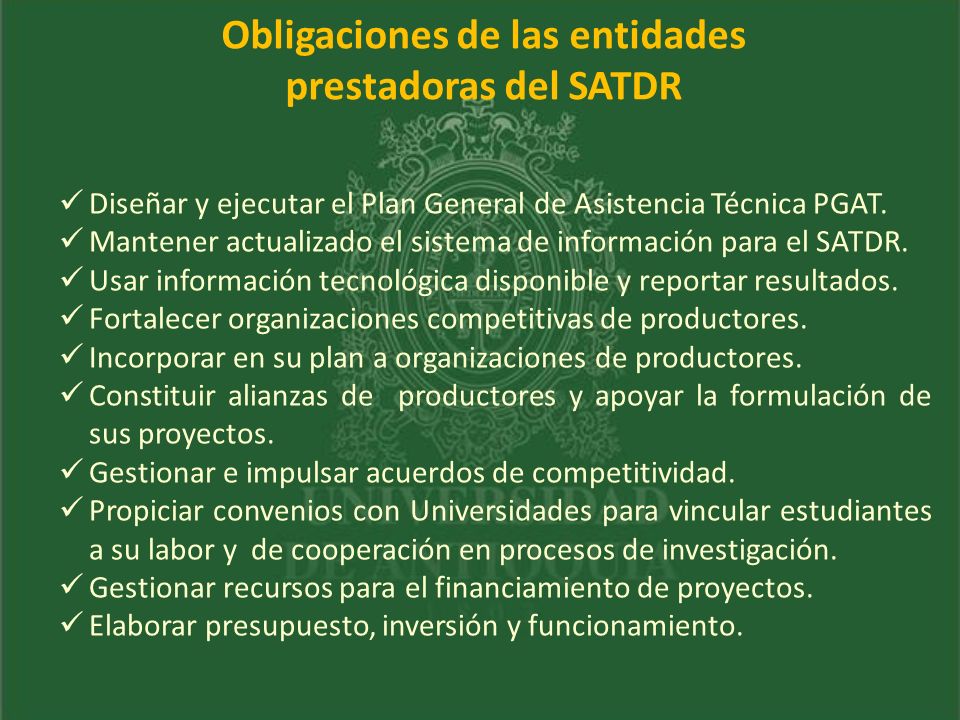 Obligaciones de las entidades prestadoras del SATDR

✓ Diseñar y ejecutar el Plan General de Asistencia Técnica PGAT.
✓ Mantener actualizado el sistema de información para el SATDR.
✓ Usar información tecnológica disponible y reportar resultados.
✓ Fortalecer organizaciones competitivas de productores.
✓ Incorporar en su plan a organizaciones de productores.
✓ Constituir alianzas de productores y apoyar la formulación de sus proyectos.
✓ Gestionar e impulsar acuerdos de competitividad.
✓ Propiciar convenios con Universidades para vincular estudiantes a su labor y de cooperación en procesos de investigación.
✓ Gestionar recursos para el financiamiento de proyectos.
✓ Elaborar presupuesto, inversión y funcionamiento.

UNIVERSIDAD DE ANTIOQUIA